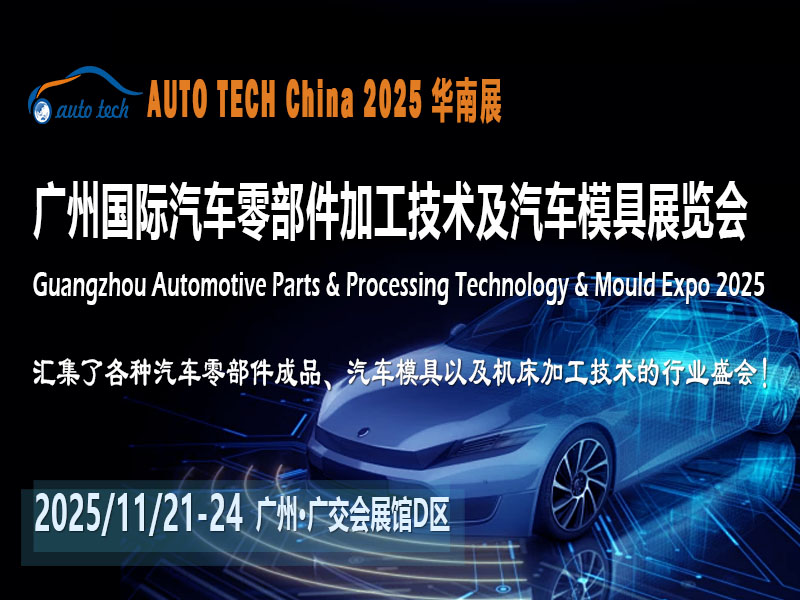 auto tech AUTO TECH China 2025 华南展

广州国际汽车零部件加工技术及汽车模具展览会

Guangzhou Automotive Parts & Processing Technology & Mould Expo 2025

汇集了各种汽车零部件成品、汽车模具以及机床加工技术的行业盛会！

2025/11/21-24 广州·广交会展馆D区